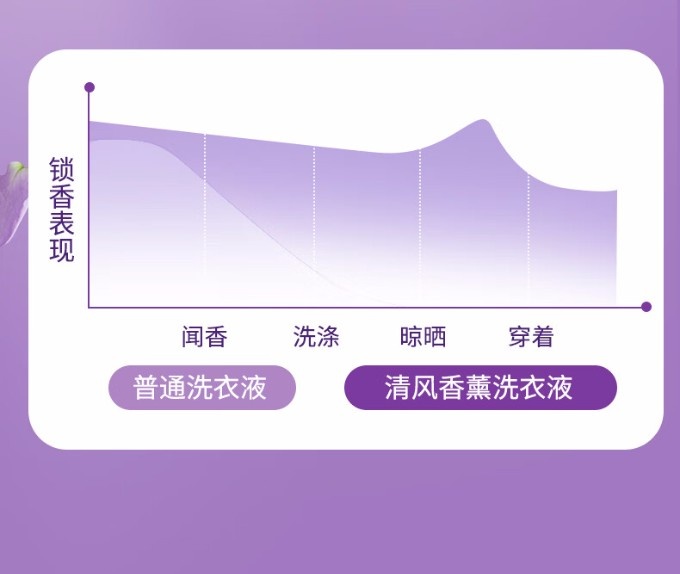 锁香表现

闻香 洗涤 晾晒 穿着

普通洗衣液

清风香薰洗衣液